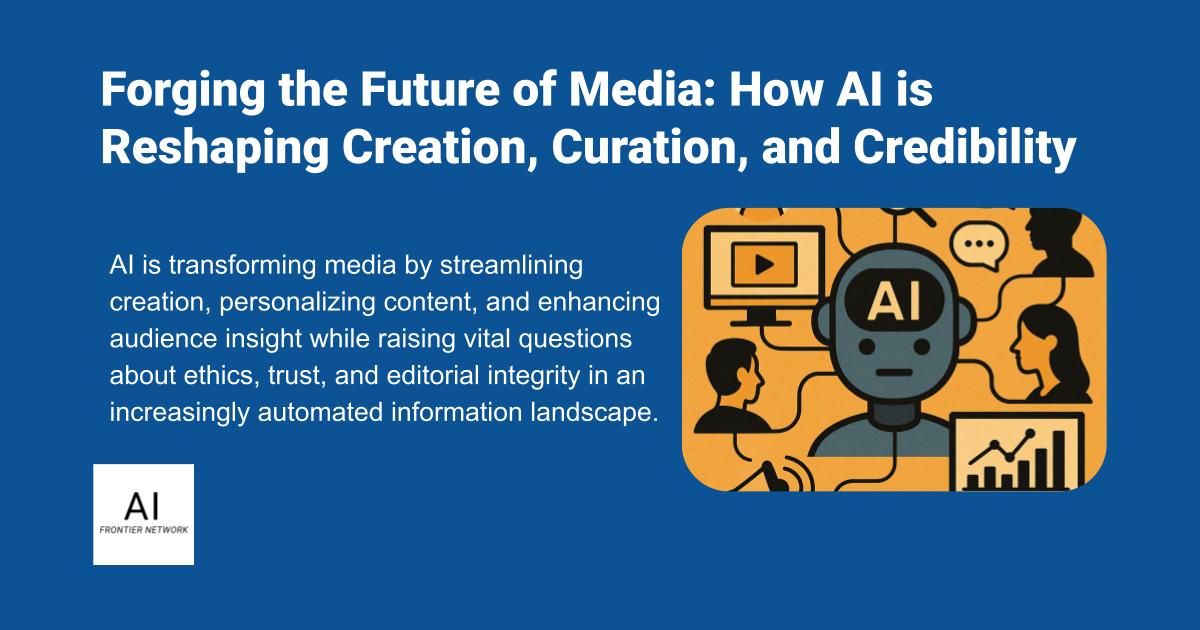 Forging the Future of Media: How AI is Reshaping Creation, Curation, and Credibility

AI is transforming media by streamlining creation, personalizing content, and enhancing audience insight while raising vital questions about ethics, trust, and editorial integrity in an increasingly automated information landscape.

AI

AI
FRONTIER NETWORK